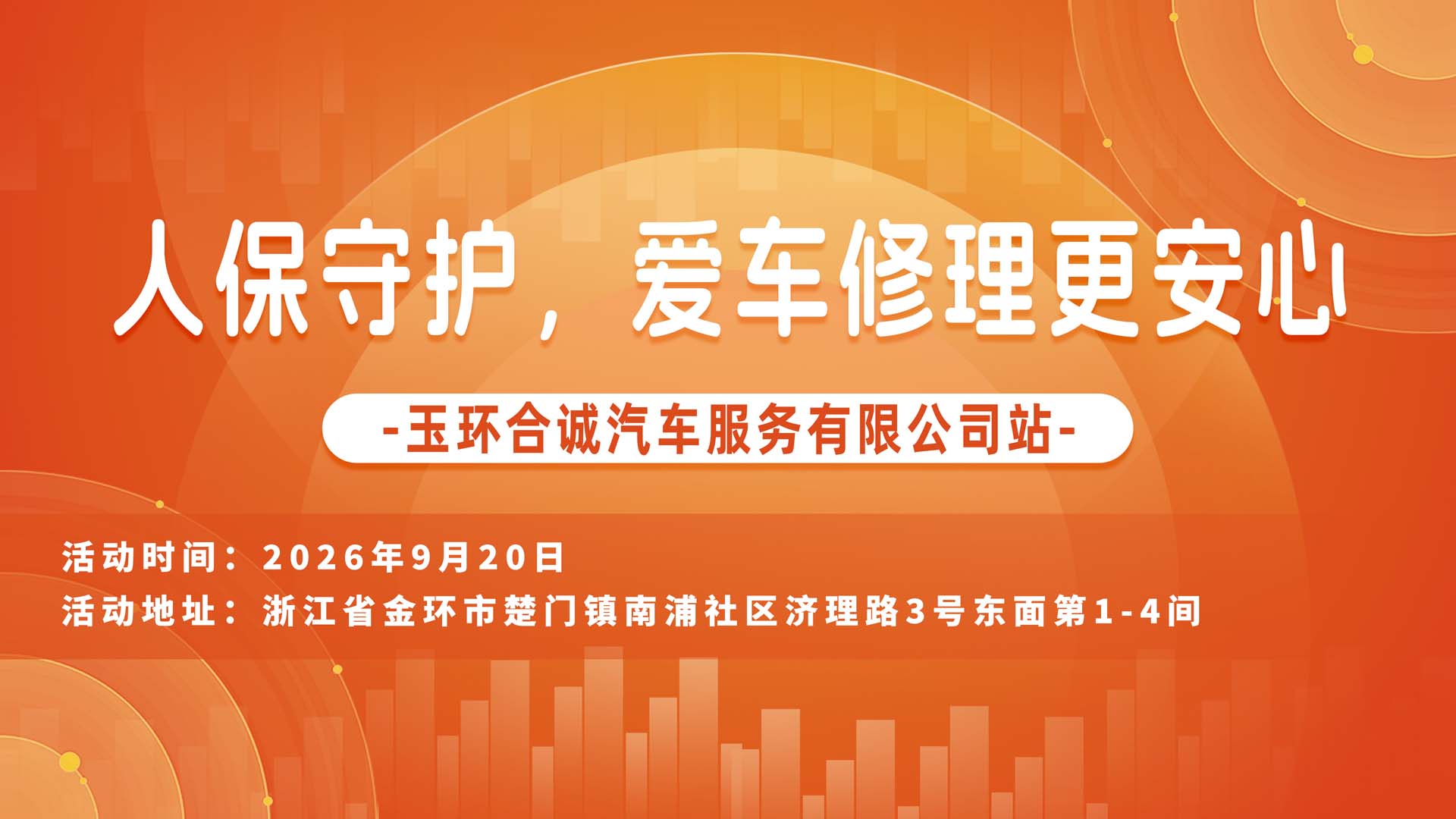 人保守护，爱车修理更安心

-玉环合诚汽车服务有限公司站-

活动时间：2026年9月20日

活动地址：浙江省金环市楚门镇南浦社区济理路3号东面第1-4间